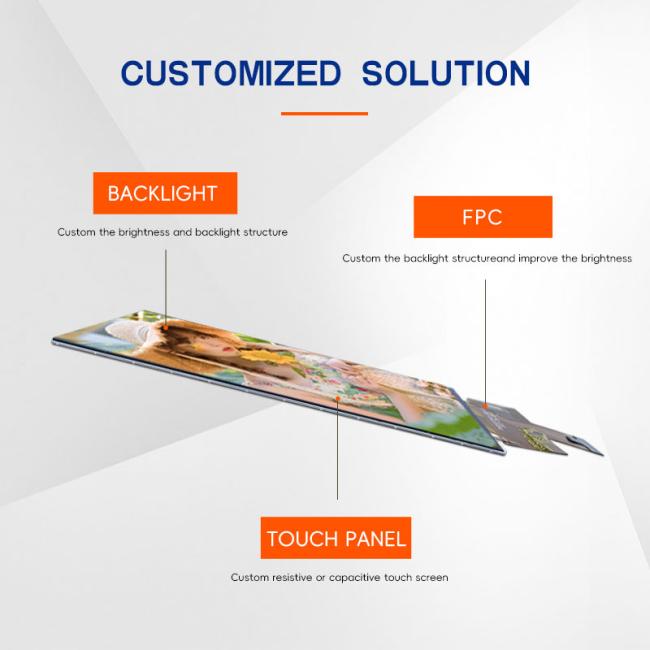 CUSTOMIZED SOLUTION

BACKLIGHT

Custom the brightness and backlight structure

FPC

Custom the backlight structureand improve the brightness

TOUCH PANEL

Custom resistive or capacitive touch screen